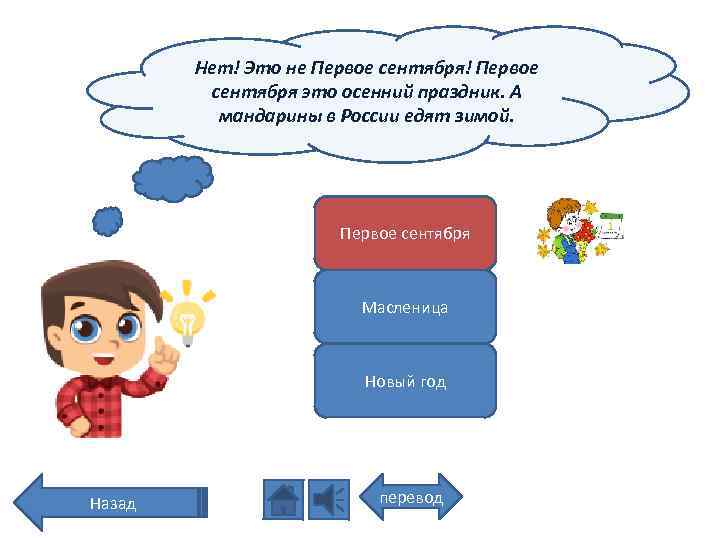 Нет! Это не Первое сентября! Первое сентября это осенний праздник. А мандарины в России едят зимой.

Первое сентября

Масленица

Новый год

Назад

перевод